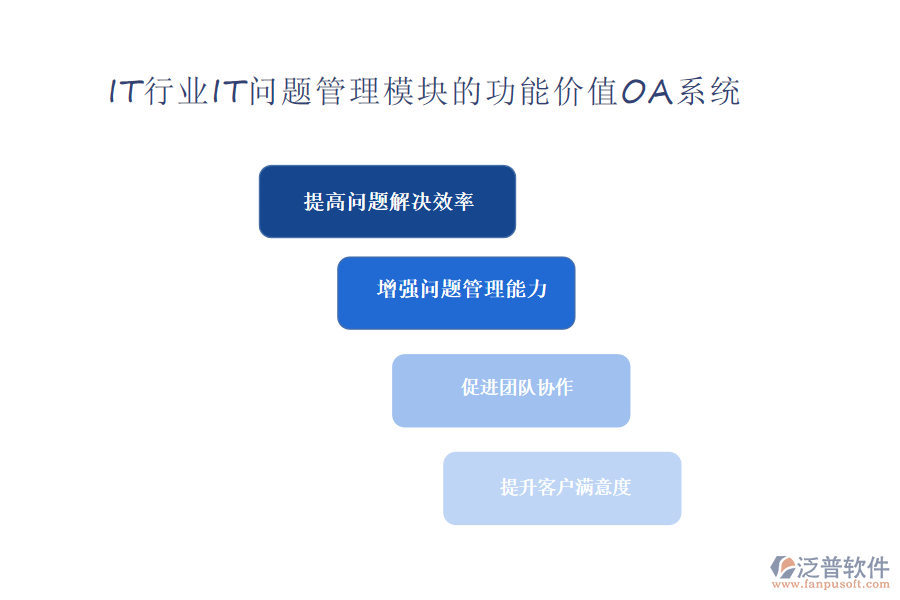 IT行业IT问题管理模块的功能价值OA系统

提高问题解决效率

增强问题管理能力

促进团队协作

提升客户满意度

泛普软件
www.fanpusoft.com